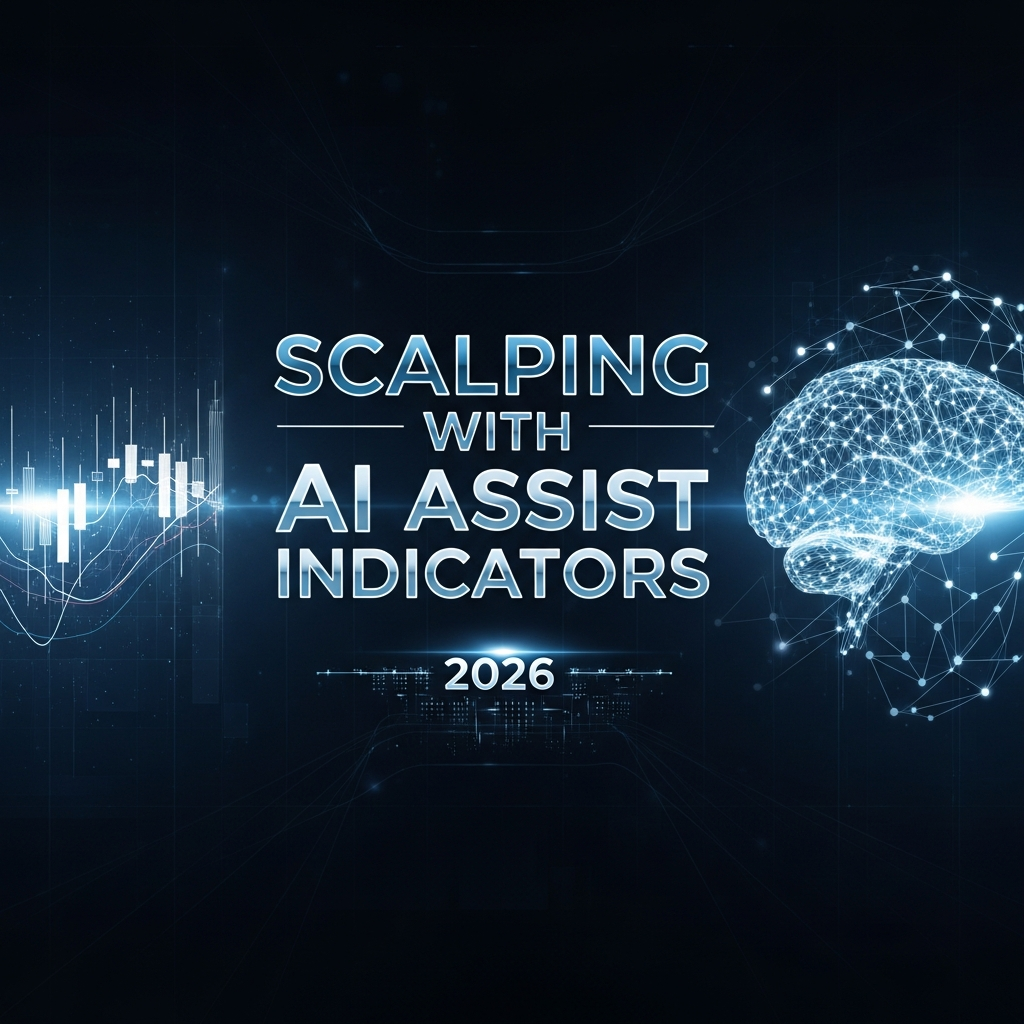 SCALPING
WITH
AI ASSIST
INDICATORS

2026